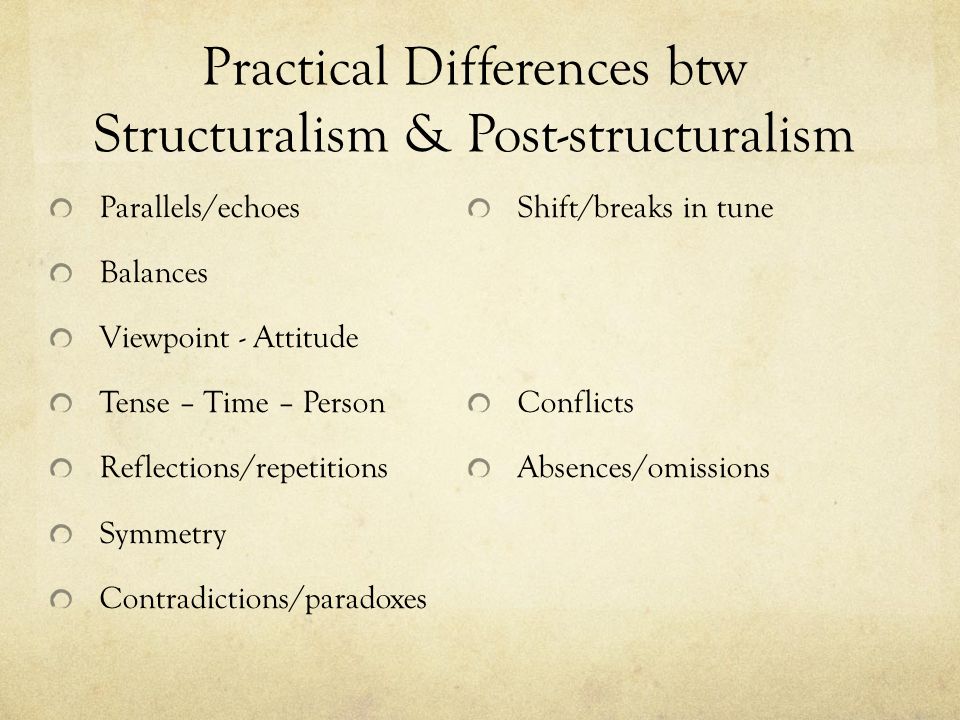 Practical Differences btw Structuralism & Post-structuralism

Parallels/echoes

Balances

Viewpoint - Attitude

Tense – Time – Person

Reflections/repetitions

Symmetry

Contradictions/paradoxes

Shift/breaks in tune

Conflicts

Absences/omissions